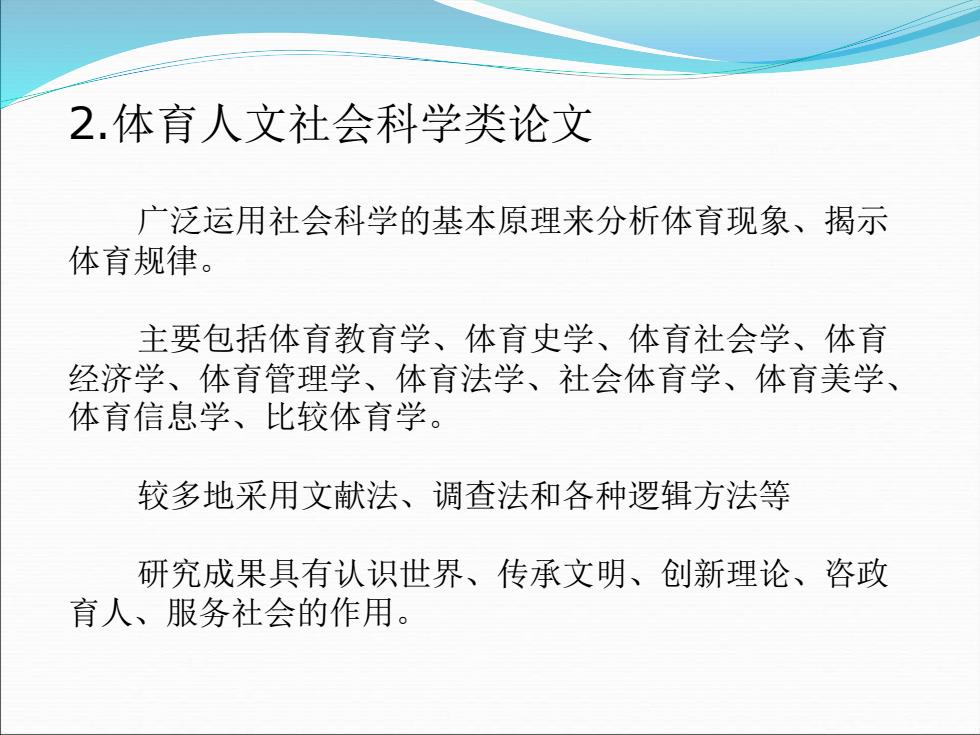 2.体育人文社会科学类论文

广泛运用社会科学的基本原理来分析体育现象、揭示体育规律。

主要包括体育教育学、体育史学、体育社会学、体育经济学、体育管理学、体育法学、社会体育学、体育美学、体育信息学、比较体育学。

较多地采用文献法、调查法和各种逻辑方法等

研究成果具有认识世界、传承文明、创新理论、咨政育人、服务社会的作用。